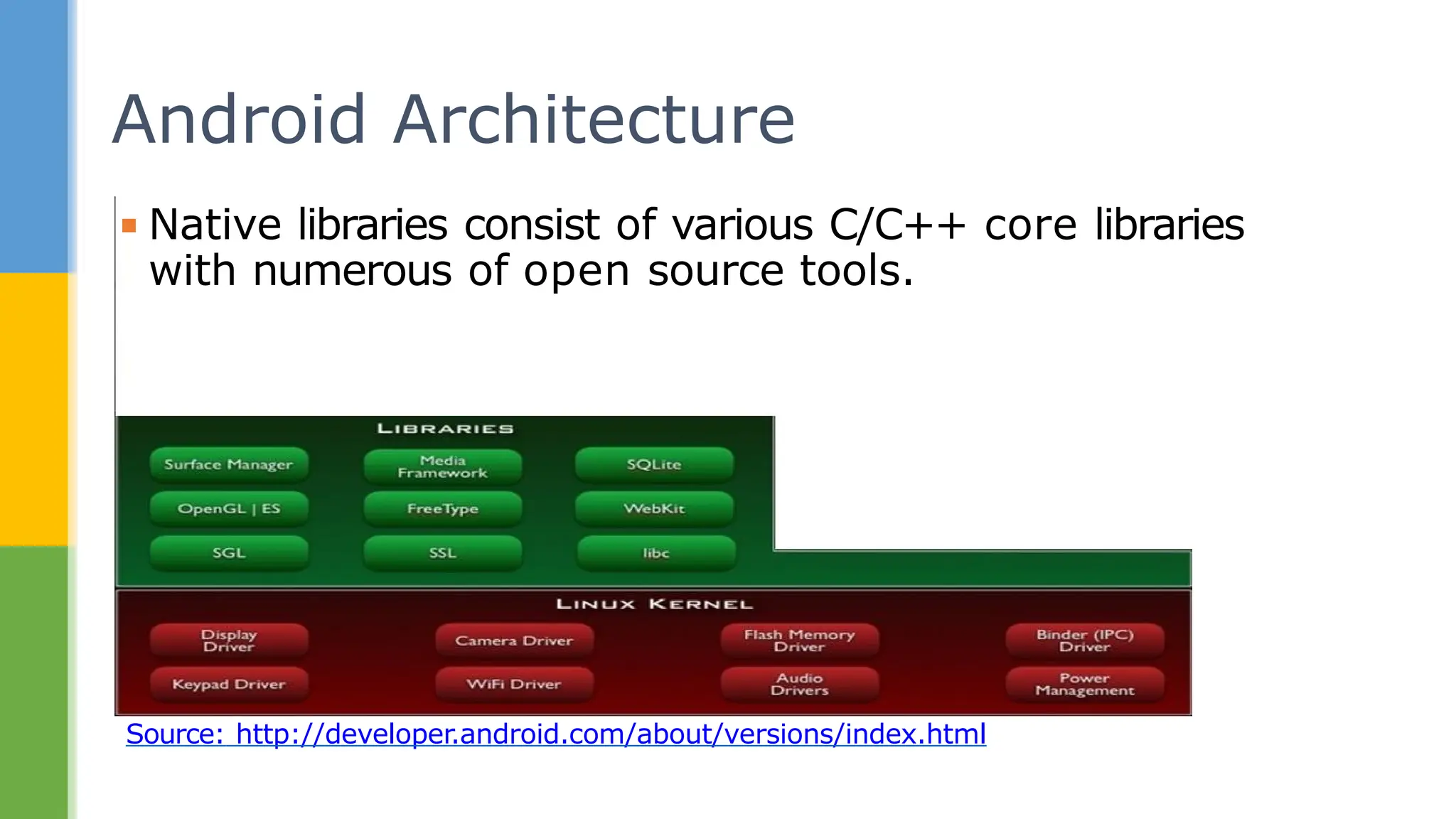 Android Architecture

Native libraries consist of various C/C++ core libraries with numerous of open source tools.

LIBRARIES

Surface Manager

Media Framework

SQLite

OpenGL | ES

FreeType

WebKit

SGL

SSL

libc

LINUX KERNEL

Display Driver

Camera Driver

Flash Memory Driver

Binder (IPC) Driver

Keypad Driver

WiFi Driver

Audio Drivers

Power Management

Source: http://developer.android.com/about/versions/index.html